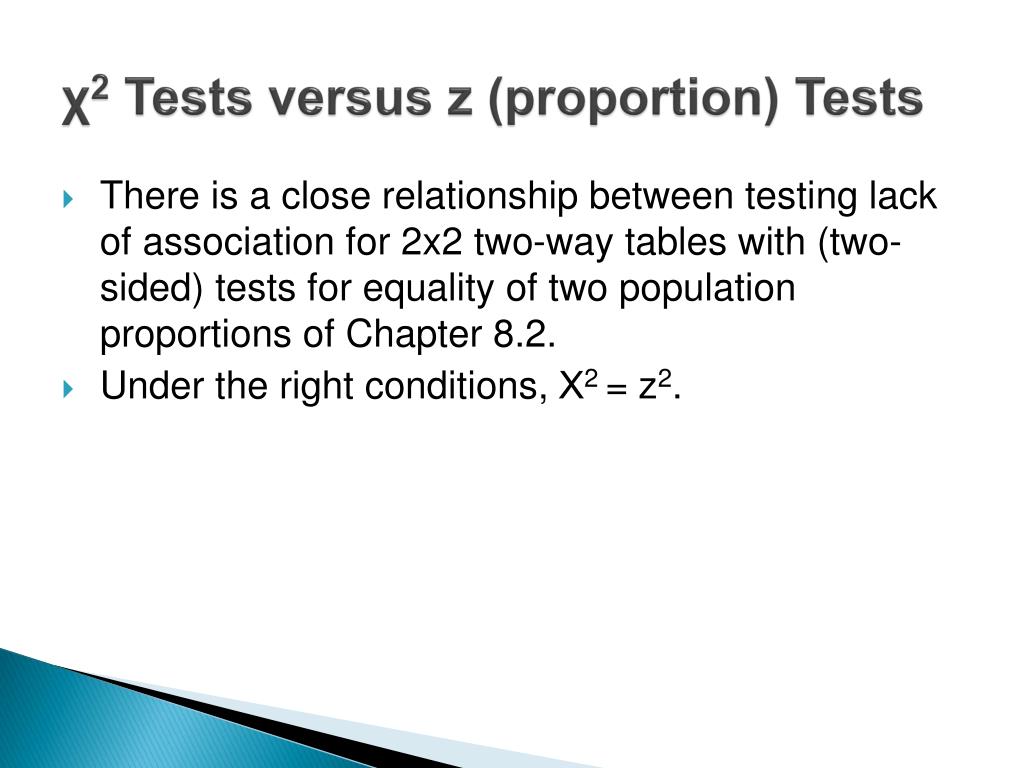 $\chi^2$ Tests versus z (proportion) Tests

There is a close relationship between testing lack of association for 2x2 two-way tables with (two-sided) tests for equality of two population proportions of Chapter 8.2.

Under the right conditions, $X^2 = z^2$.